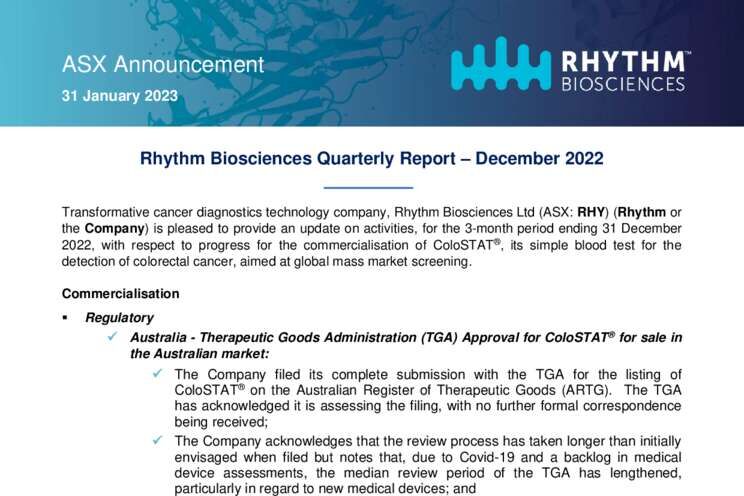 ASX Announcement
31 January 2023

RHYTHM™
BIOSCIENCES

Rhythm Biosciences Quarterly Report – December 2022

Transformative cancer diagnostics technology company, Rhythm Biosciences Ltd (ASX: RHY) (Rhythm or the Company) is pleased to provide an update on activities, for the 3-month period ending 31 December 2022, with respect to progress for the commercialisation of ColoSTAT®, its simple blood test for the detection of colorectal cancer, aimed at global mass market screening.

Commercialisation

▪ Regulatory

✓ Australia - Therapeutic Goods Administration (TGA) Approval for ColoSTAT® for sale in the Australian market:

✓ The Company filed its complete submission with the TGA for the listing of ColoSTAT® on the Australian Register of Therapeutic Goods (ARTG). The TGA has acknowledged it is assessing the filing, with no further formal correspondence being received;

✓ The Company acknowledges that the review process has taken longer than initially envisaged when filed but notes that, due to Covid-19 and a backlog in medical device assessments, the median review period of the TGA has lengthened, particularly in regard to new medical devices; and